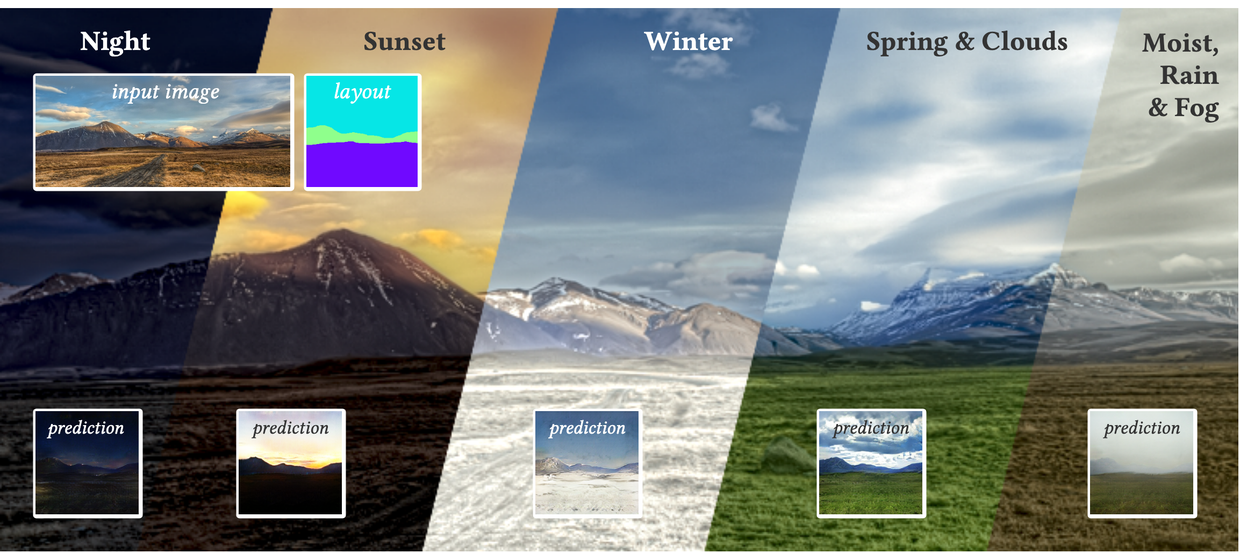 Night

Sunset

Winter

Spring & Clouds

Moist, Rain & Fog

input image

layout

prediction

prediction

prediction

prediction

prediction